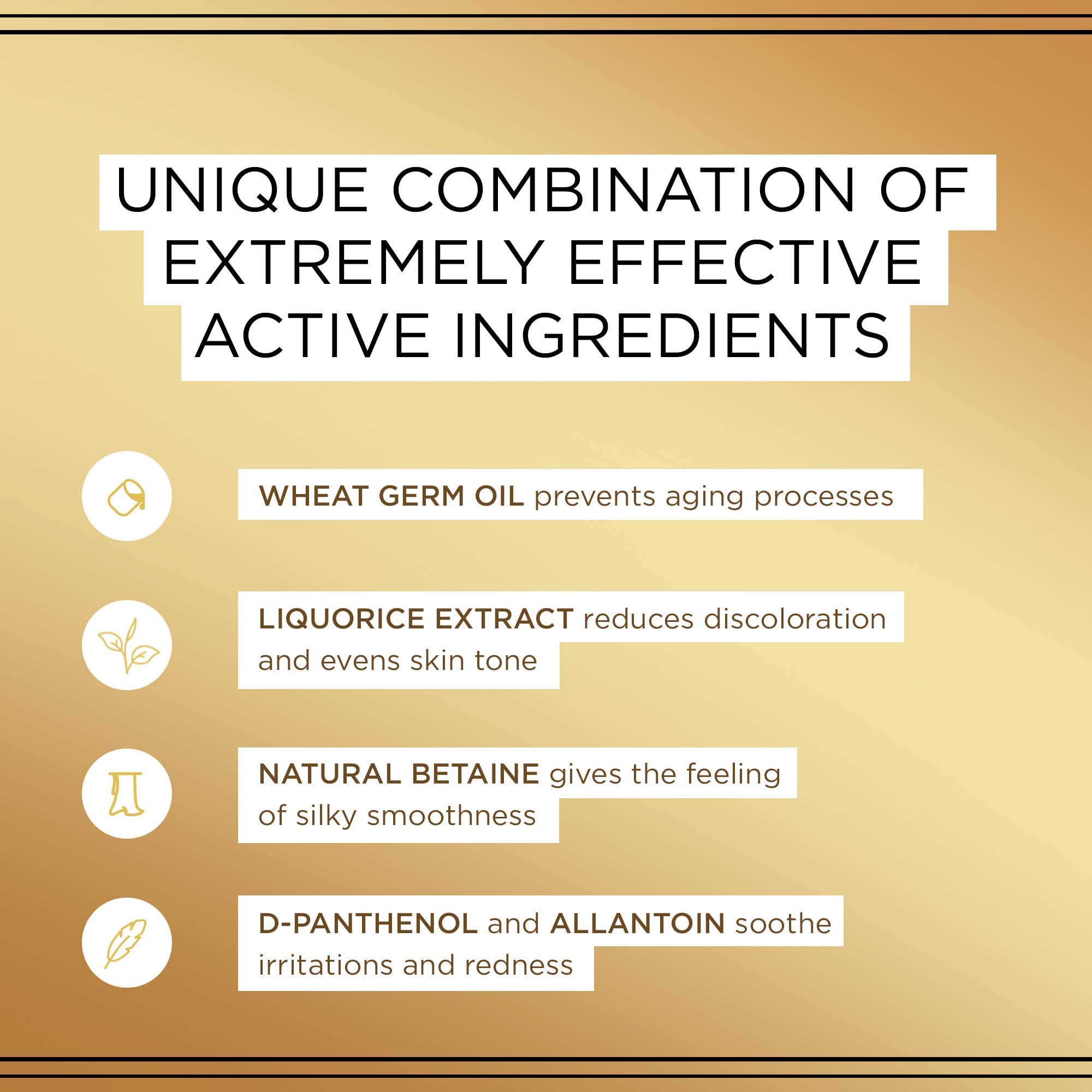 UNIQUE COMBINATION OF EXTREMELY EFFECTIVE ACTIVE INGREDIENTS

WHEAT GERM OIL prevents aging processes

LIQUORICE EXTRACT reduces discoloration and evens skin tone

NATURAL BETAINE gives the feeling of silky smoothness

D-PANTHENOL and ALLANTOIN soothe irritations and redness